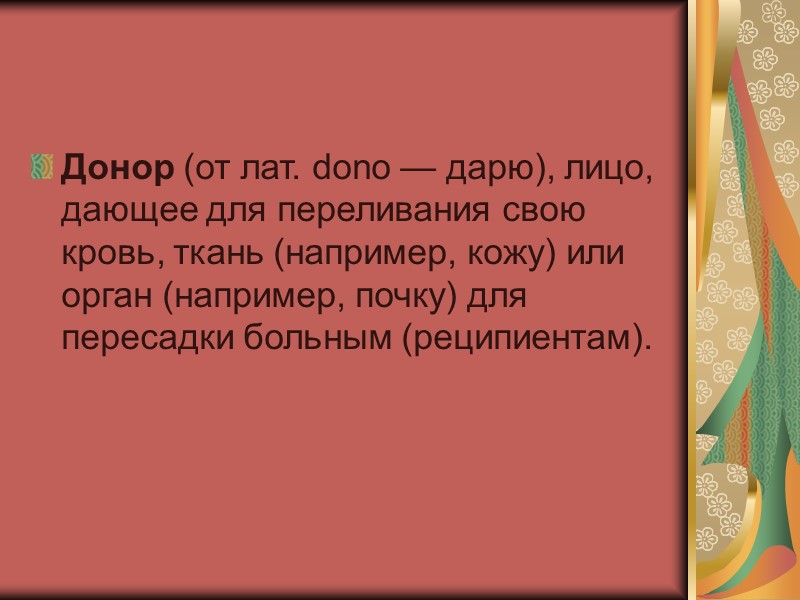 Донор (от лат. dono — дарю), лицо, дающее для переливания свою кровь, ткань (например, кожу) или орган (например, почку) для пересадки больным (реципиентам).